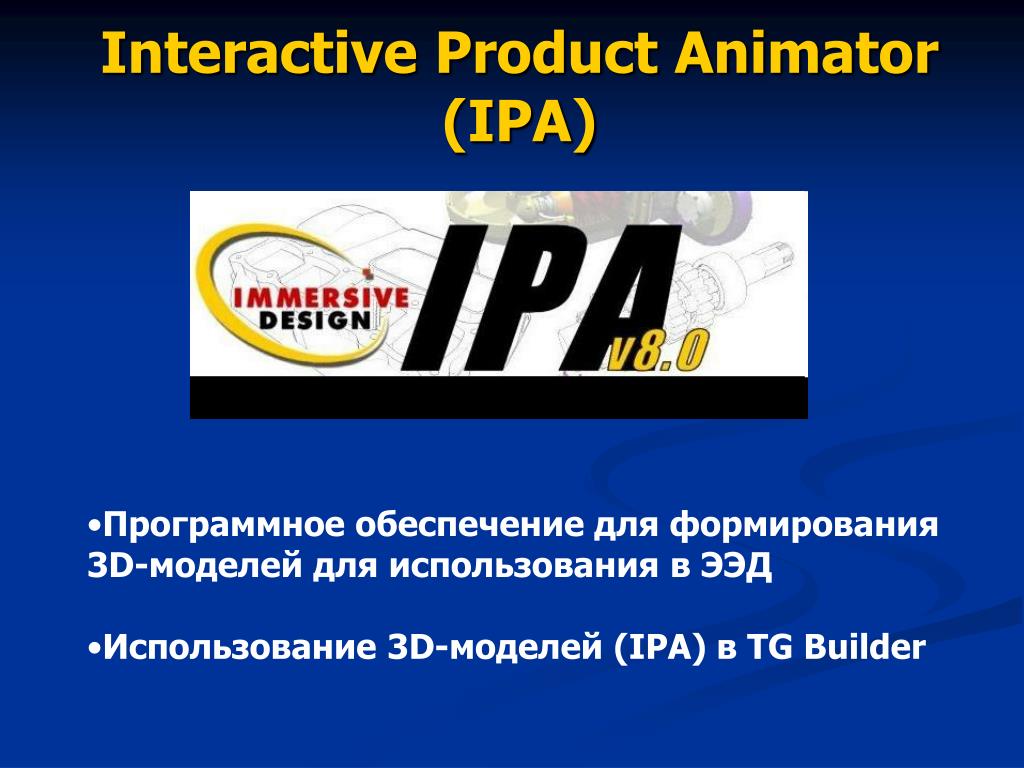 Interactive Product Animator (IPA)

IMMERSIVE DESIGN

IPA v8.0

•Программное обеспечение для формирования 3D-моделей для использования в ЭЭД

•Использование 3D-моделей (IPA) в TG Builder